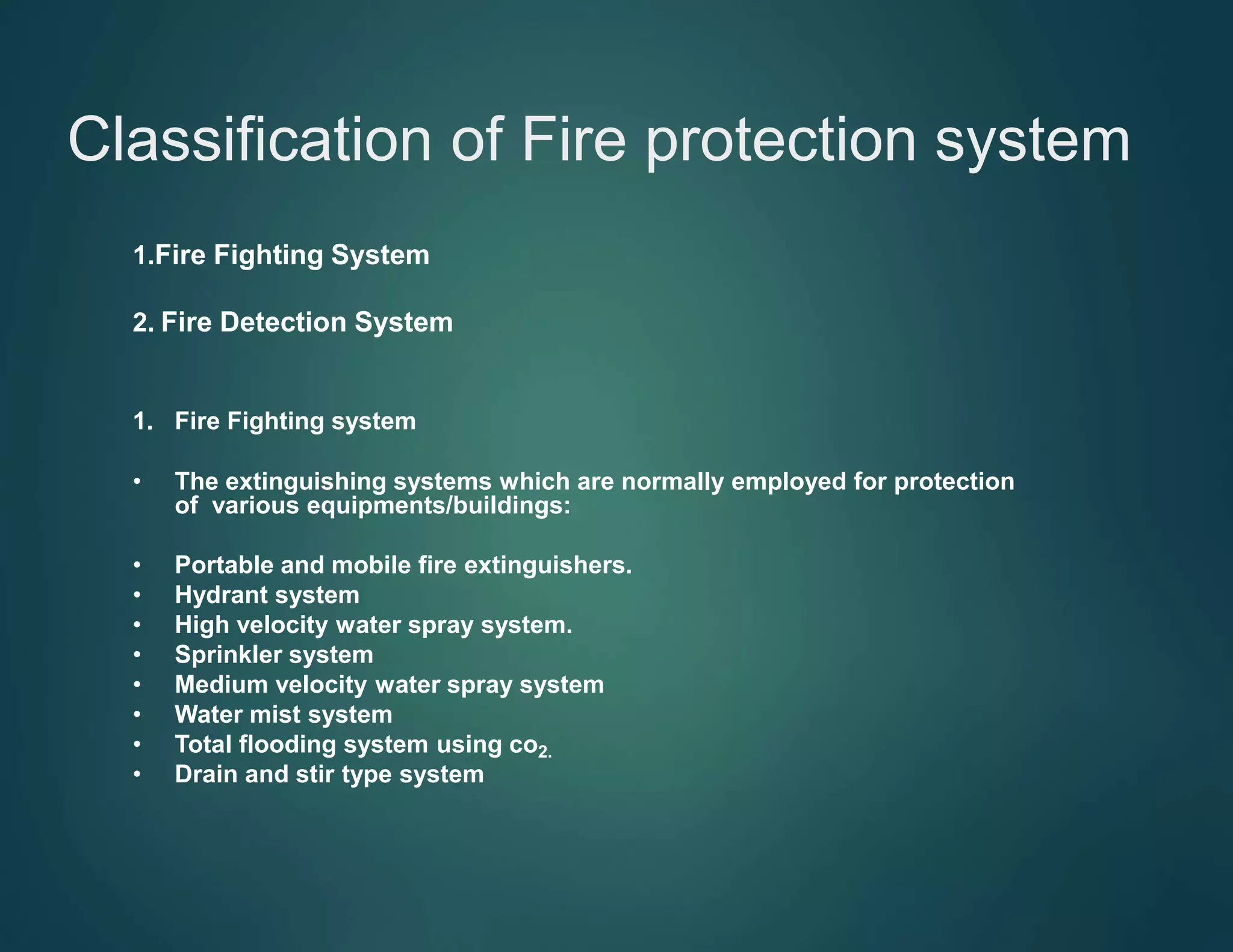 Classification of Fire protection system

1.Fire Fighting System

2. Fire Detection System

1. Fire Fighting system

• The extinguishing systems which are normally employed for protection of various equipments/buildings:

• Portable and mobile fire extinguishers.
• Hydrant system
• High velocity water spray system.
• Sprinkler system
• Medium velocity water spray system
• Water mist system
• Total flooding system using $co_{2.}$
• Drain and stir type system